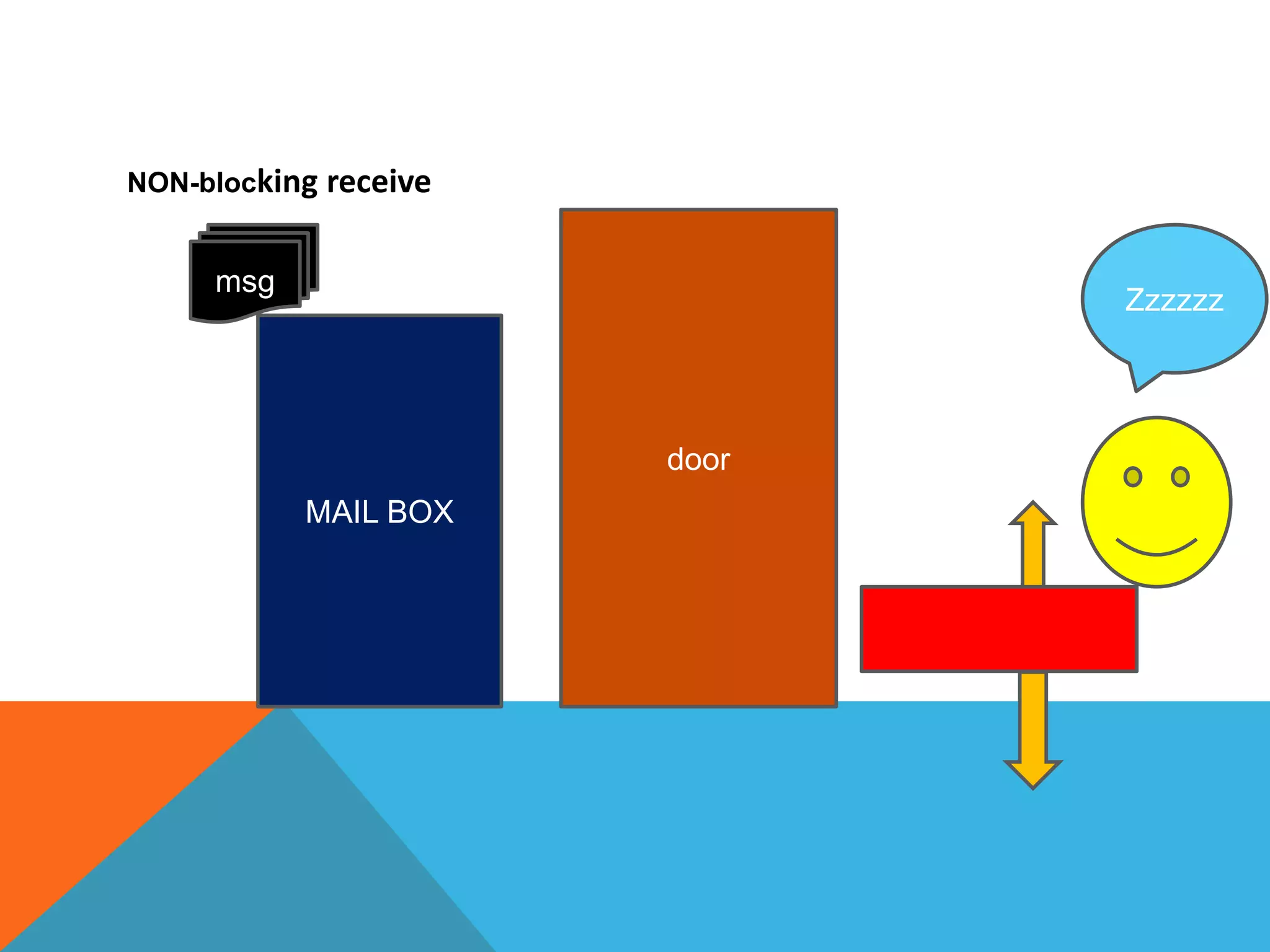 NON-blocking receive

msg

MAIL BOX

door

Zzzzzz